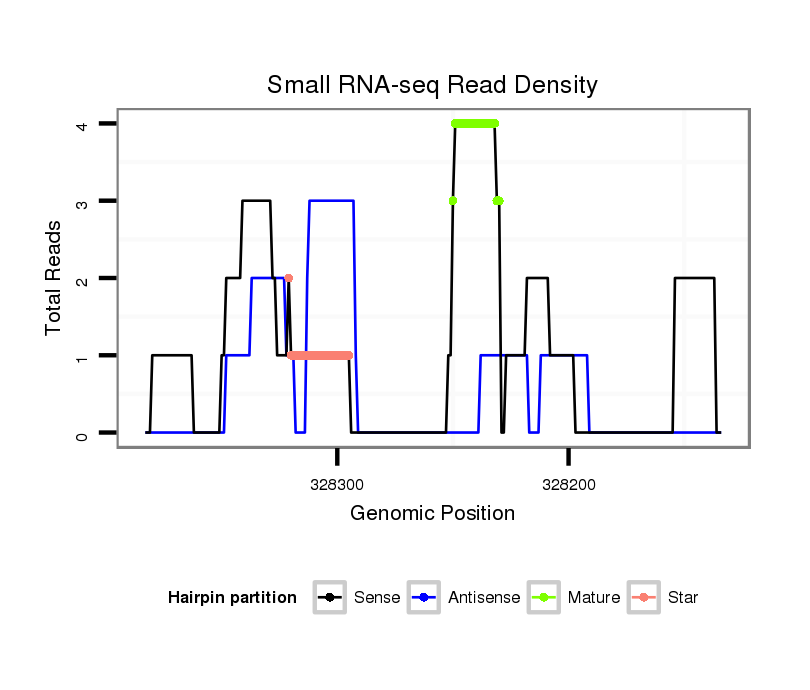 Small RNA-seq Read Density

Total Reads

4
3
2
1
0

328300
328200

Genomic Position

Hairpin partition Sense Antisense Mature Star